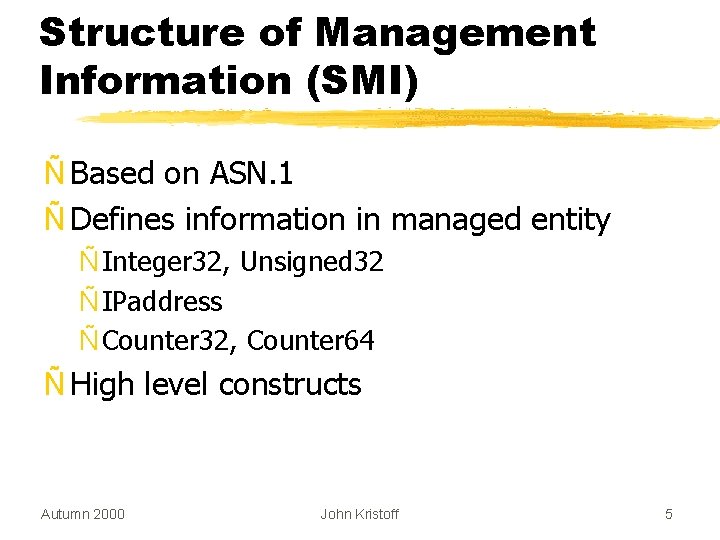 Structure of Management Information (SMI)

Ñ Based on ASN.1
Ñ Defines information in managed entity
Ñ Integer32, Unsigned32
Ñ IPaddress
Ñ Counter32, Counter64
Ñ High level constructs

Autumn 2000
John Kristoff
5